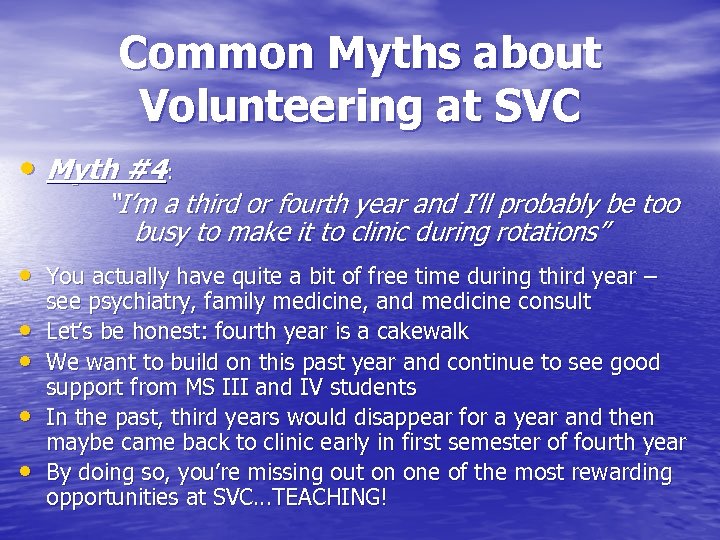 Common Myths about Volunteering at SVC

• Myth #4:
"I'm a third or fourth year and I'll probably be too busy to make it to clinic during rotations"

• You actually have quite a bit of free time during third year – see psychiatry, family medicine, and medicine consult
• Let's be honest: fourth year is a cakewalk
• We want to build on this past year and continue to see good support from MS III and IV students
• In the past, third years would disappear for a year and then maybe came back to clinic early in first semester of fourth year
• By doing so, you're missing out on one of the most rewarding opportunities at SVC…TEACHING!